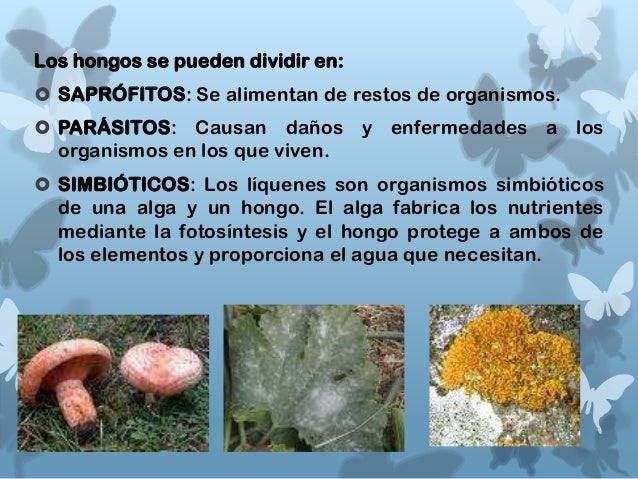 Los hongos se pueden dividir en:

SAPRÓFITOS: Se alimentan de restos de organismos.

PARÁSITOS: Causan daños y enfermedades a los organismos en los que viven.

SIMBIÓTICOS: Los líquenes son organismos simbióticos de una alga y un hongo. El alga fabrica los nutrientes mediante la fotosíntesis y el hongo protege a ambos de los elementos y proporciona el agua que necesitan.